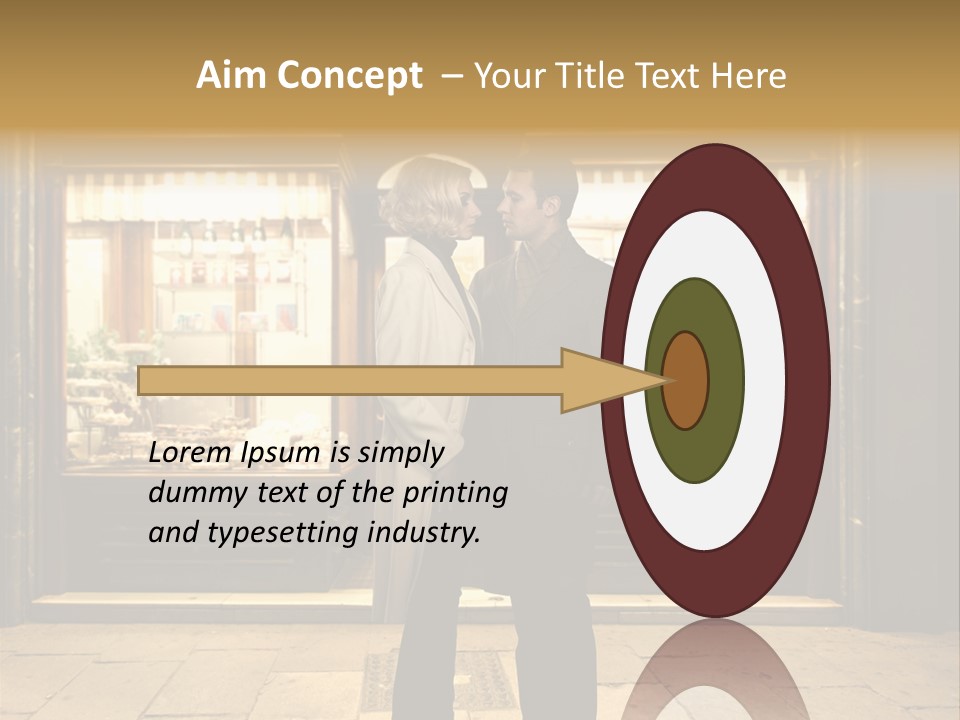 Aim Concept – Your Title Text Here

Lorem Ipsum is simply dummy text of the printing and typesetting industry.